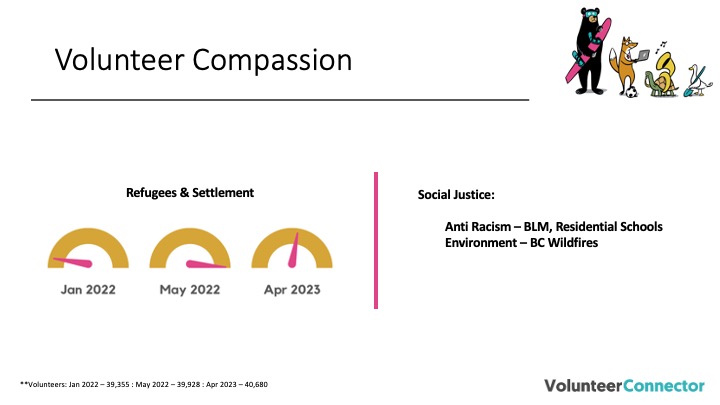 Volunteer Compassion

Refugees & Settlement

Jan 2022

May 2022

Apr 2023

Social Justice:

Anti Racism – BLM, Residential Schools
Environment – BC Wildfires

**Volunteers: Jan 2022 – 39,355 : May 2022 – 39,928 : Apr 2023 – 40,680

VolunteerConnector